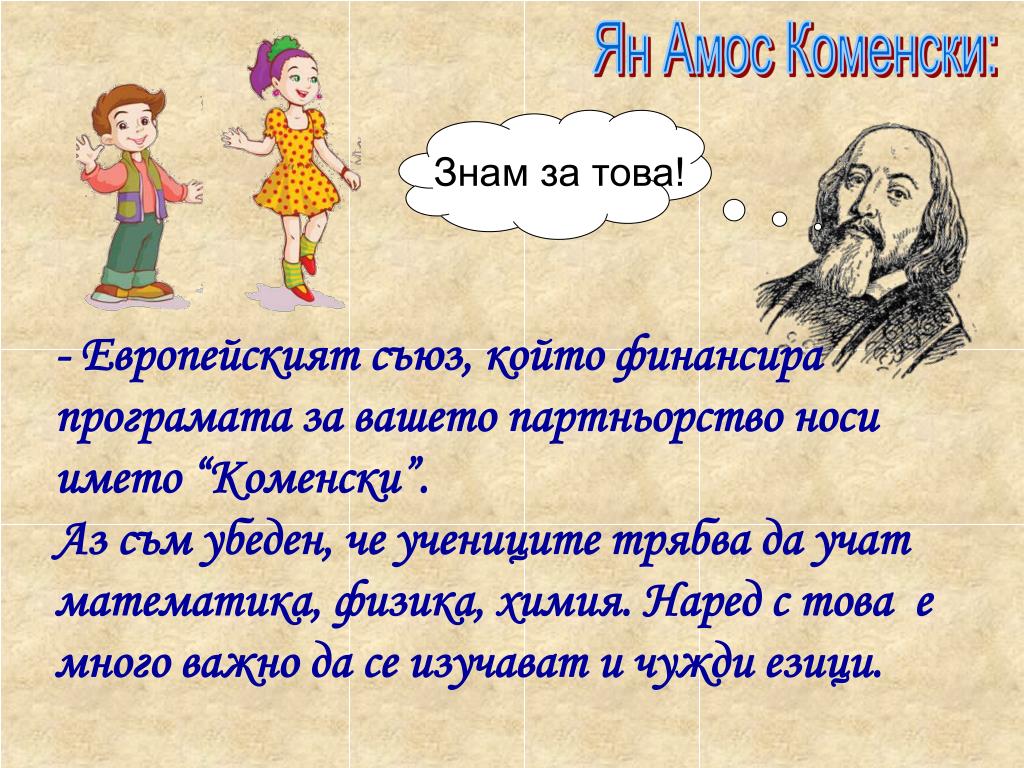 Ян Амос Коменски:

Знам за това!

- Европейският съюз, който финансира програмата за вашето партньорство носи името “Коменски”.
Аз съм убеден, че учениците трябва да учат математика, физика, химия. Наред с това е много важно да се изучават и чужди езици.